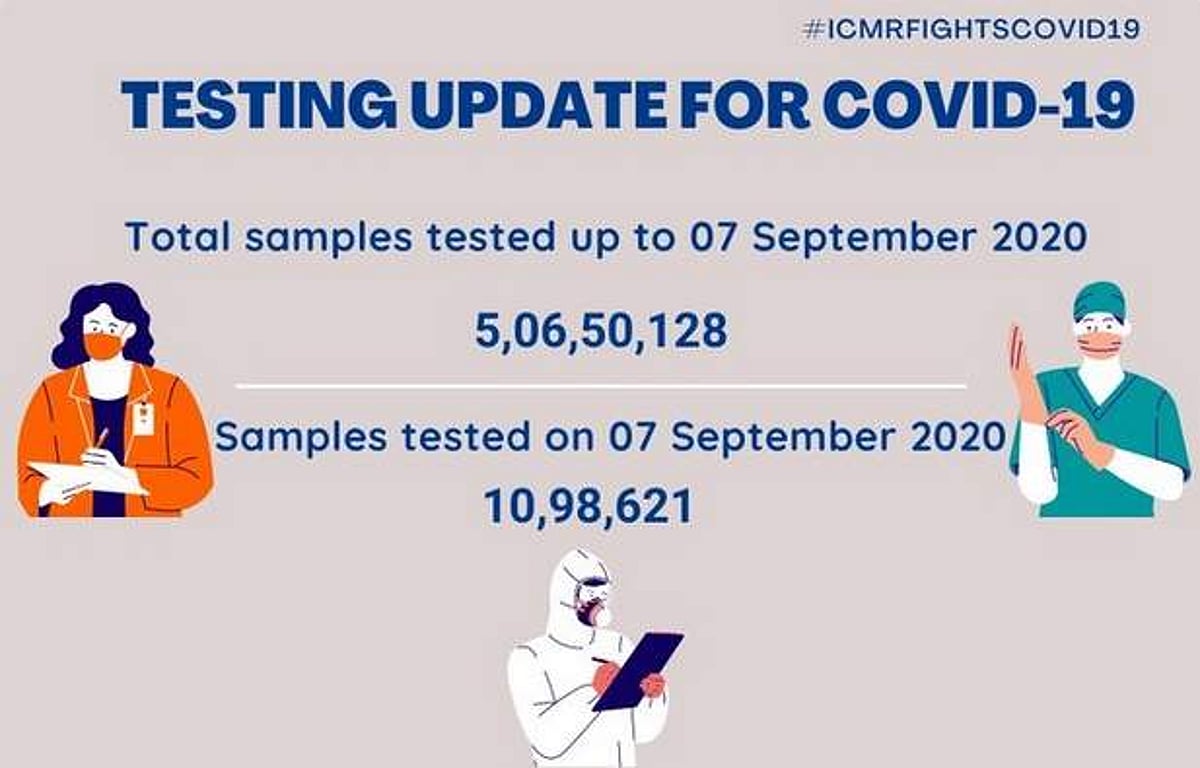 #ICMRFIGHTSCOVID19

TESTING UPDATE FOR COVID-19

Total samples tested up to 07 September 2020

5,06,50,128

Samples tested on 07 September 2020

10,98,621